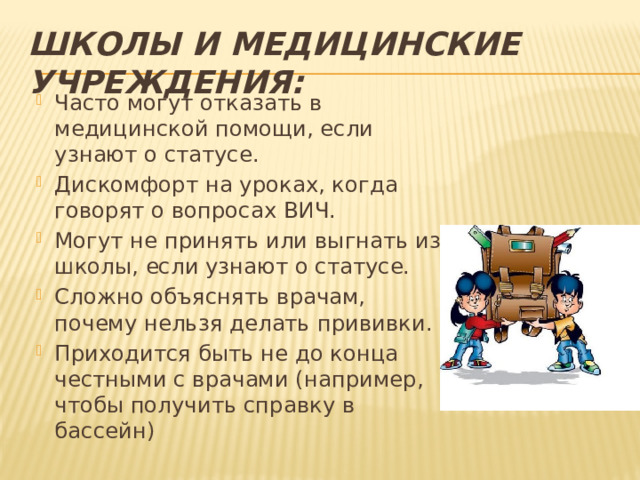 ШКОЛЫ И МЕДИЦИНСКИЕ УЧРЕЖДЕНИЯ:

Часто могут отказать в медицинской помощи, если узнают о статусе.

Дискомфорт на уроках, когда говорят о вопросах ВИЧ.

Могут не принять или выгнать из школы, если узнают о статусе.

Сложно объяснять врачам, почему нельзя делать прививки.

Приходится быть не до конца честными с врачами (например, чтобы получить справку в бассейн)